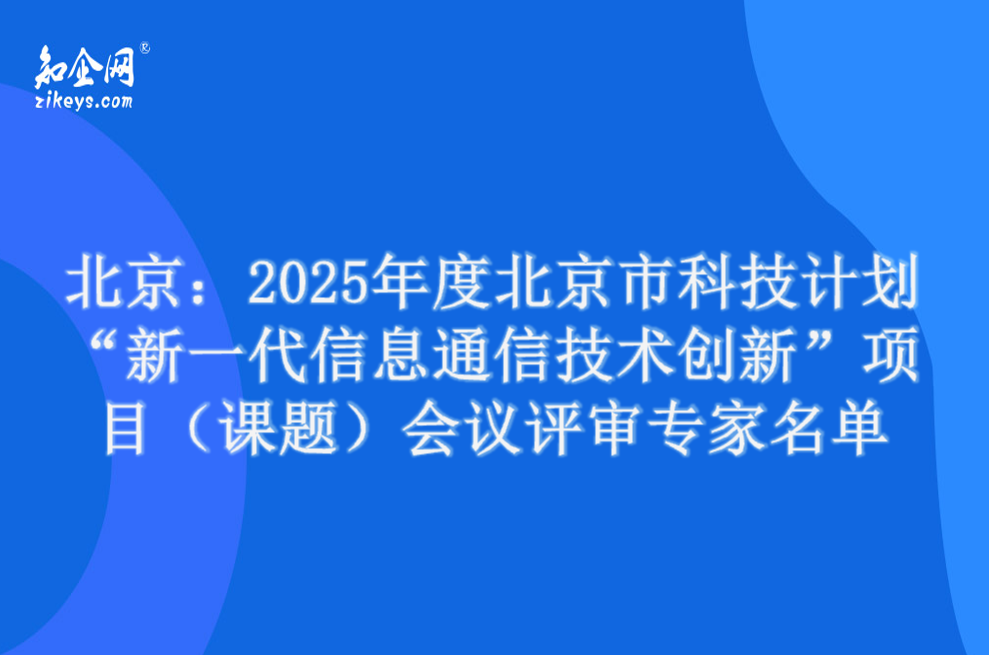 知企网®
zikeys.com

北京：2025年度北京市科技计划“新一代信息通信技术创新”项目（课题）会议评审专家名单